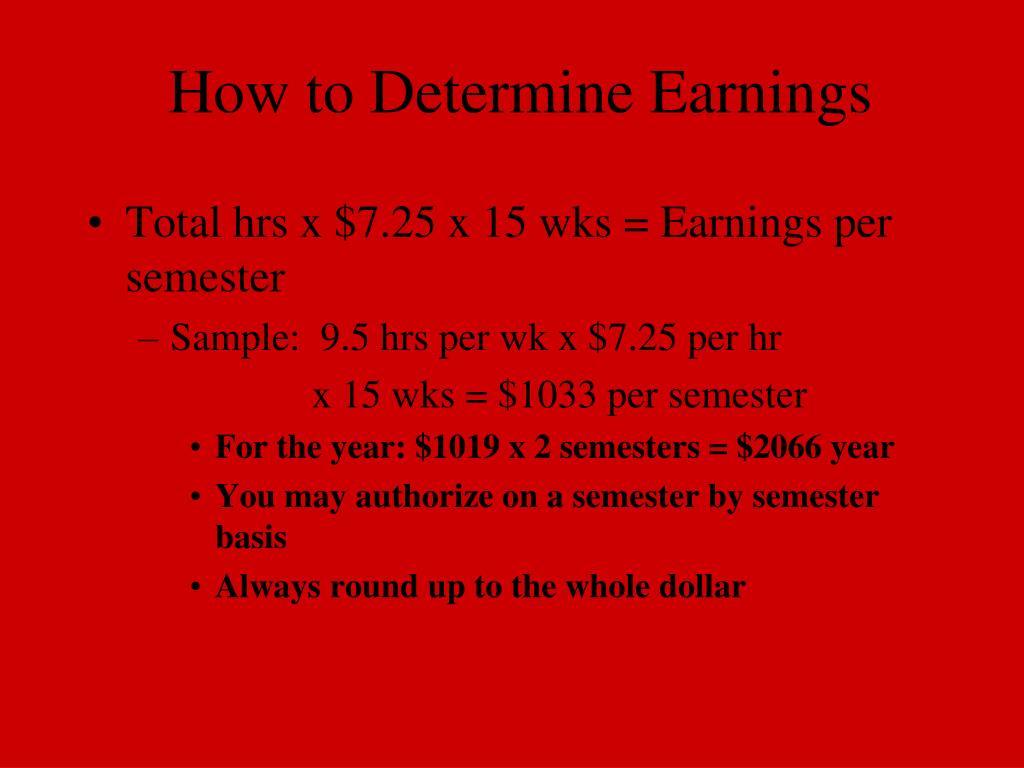 How to Determine Earnings

• Total hrs x \$7.25 x 15 wks = Earnings per semester

– Sample: 9.5 hrs per wk x \$7.25 per hr x 15 wks = \$1033 per semester

• For the year: \$1019 x 2 semesters = \$2066 year

• You may authorize on a semester by semester basis

• Always round up to the whole dollar